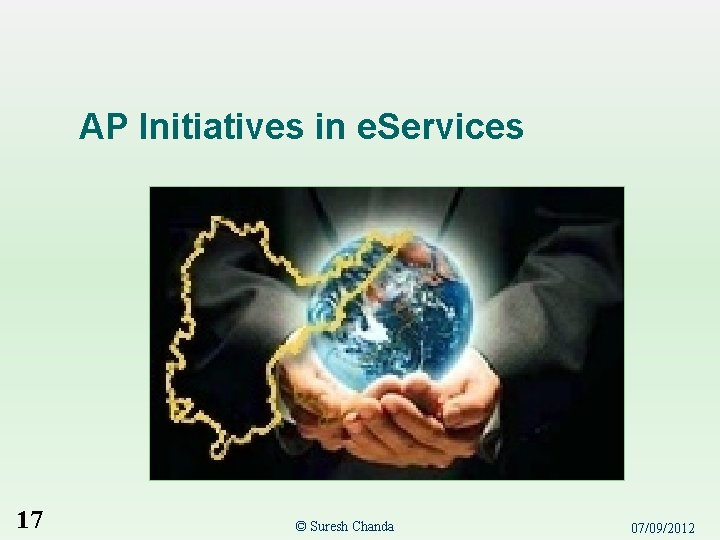 AP Initiatives in eServices

17

© Suresh Chanda

07/09/2012